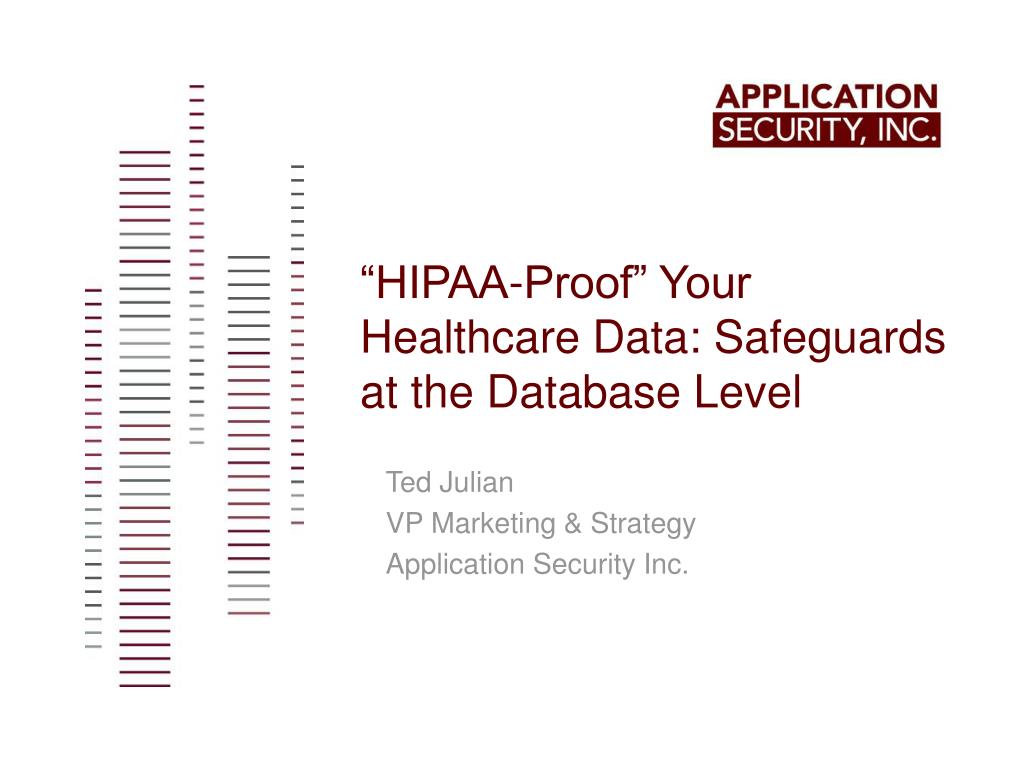 APPLICATION
SECURITY, INC.

“HIPAA-Proof” Your Healthcare Data: Safeguards at the Database Level

Ted Julian
VP Marketing & Strategy
Application Security Inc.